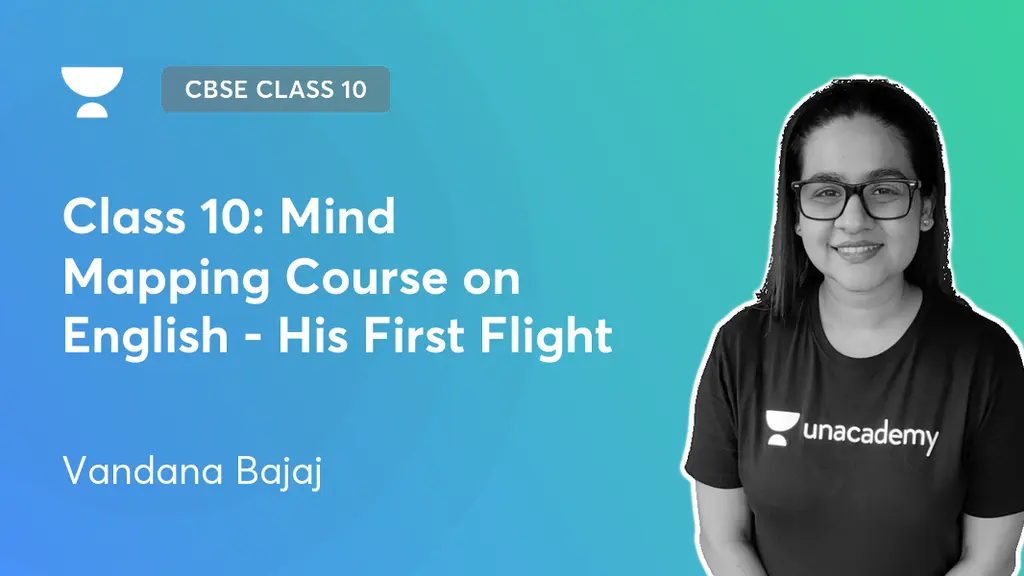 CBSE CLASS 10

Class 10: Mind Mapping Course on English - His First Flight

Vandana Bajaj

unacademy